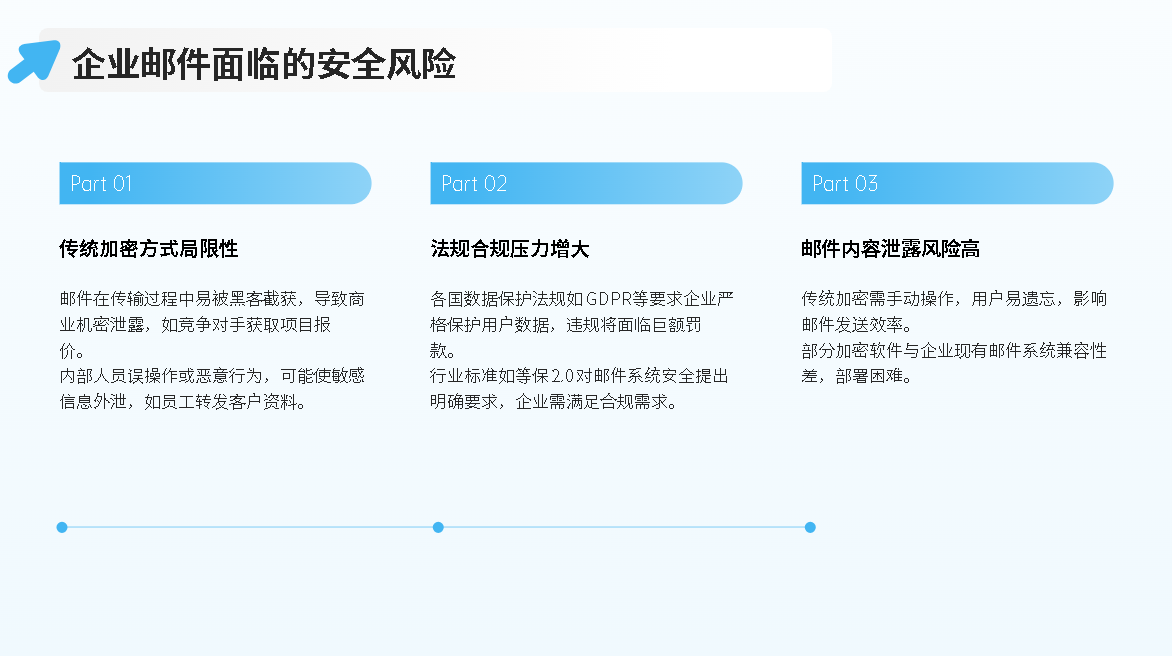 企业邮件面临的安全风险

Part 01

传统加密方式局限性

邮件在传输过程中易被黑客截获，导致商业机密泄露，如竞争对手获取项目报价。
内部人员误操作或恶意行为，可能使敏感信息外泄，如员工转发客户资料。

Part 02

法规合规压力增大

各国数据保护法规如GDPR等要求企业严格保护用户数据，违规将面临巨额罚款。
行业标准如等保2.0对邮件系统安全提出明确要求，企业需满足合规需求。

Part 03

邮件内容泄露风险高

传统加密需手动操作，用户易遗忘，影响邮件发送效率。
部分加密软件与企业现有邮件系统兼容性差，部署困难。